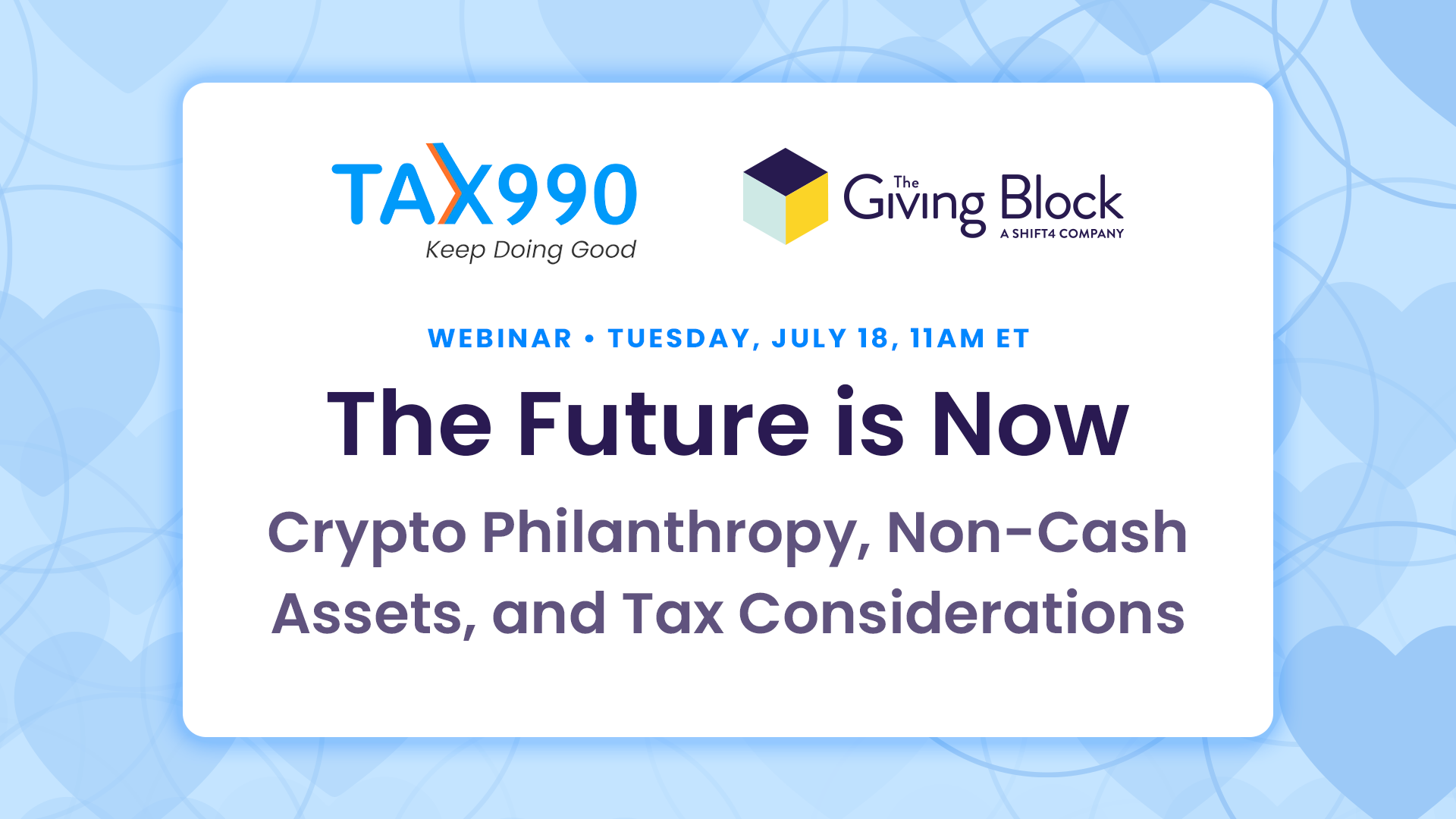 TAX990
Keep Doing Good

The Giving Block
A SHIFT4 COMPANY

WEBINAR • TUESDAY, JULY 18, 11AM ET

The Future is Now

Crypto Philanthropy, Non-Cash Assets, and Tax Considerations